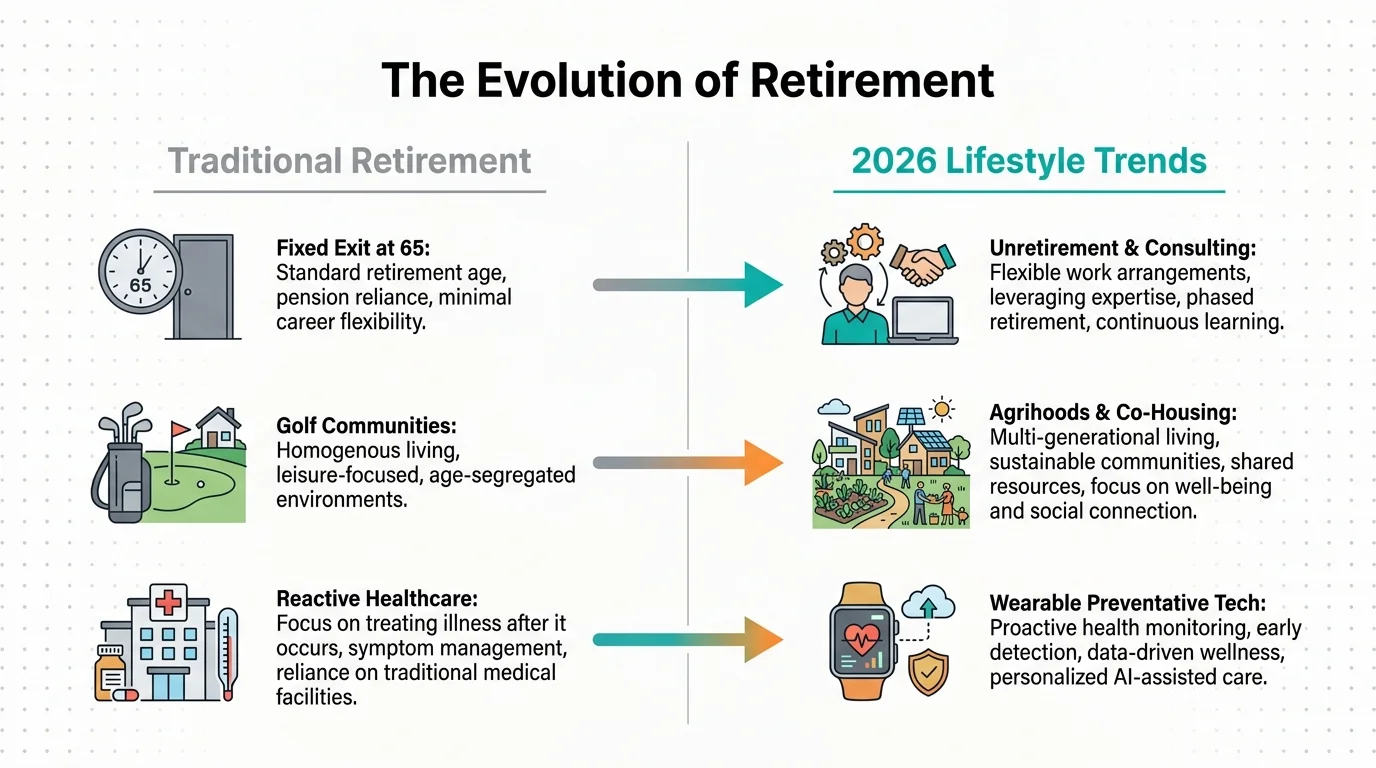 The Evolution of Retirement

Traditional Retirement

65

Fixed Exit at 65:
Standard retirement age, pension reliance, minimal career flexibility.

Golf Communities:
Homogenous living, leisure-focused, age-segregated environments.

Reactive Healthcare:
Focus on treating illness after it occurs, symptom management, reliance on traditional medical facilities.

2026 Lifestyle Trends

Unretirement & Consulting:
Flexible work arrangements, leveraging expertise, phased retirement, continuous learning.

Agrihoods & Co-Housing:
Multi-generational living, sustainable communities, shared resources, focus on well-being and social connection.

Wearable Preventative Tech:
Proactive health monitoring, early detection, data-driven wellness, personalized AI-assisted care.